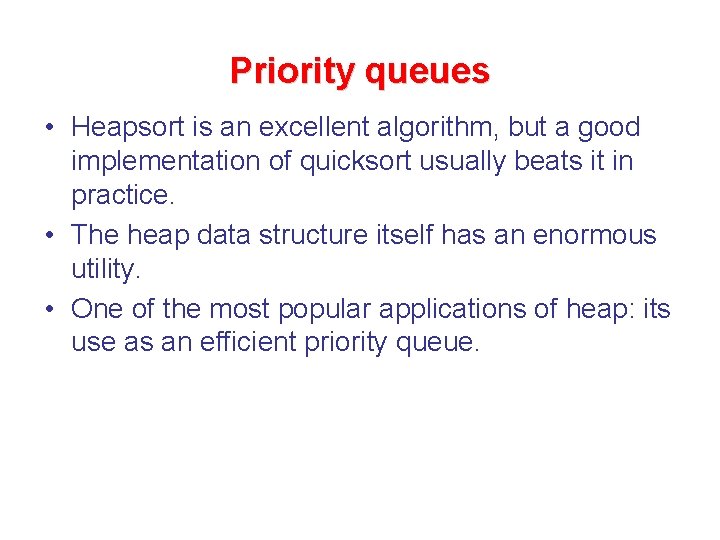 Priority queues

• Heapsort is an excellent algorithm, but a good implementation of quicksort usually beats it in practice.

• The heap data structure itself has an enormous utility.

• One of the most popular applications of heap: its use as an efficient priority queue.